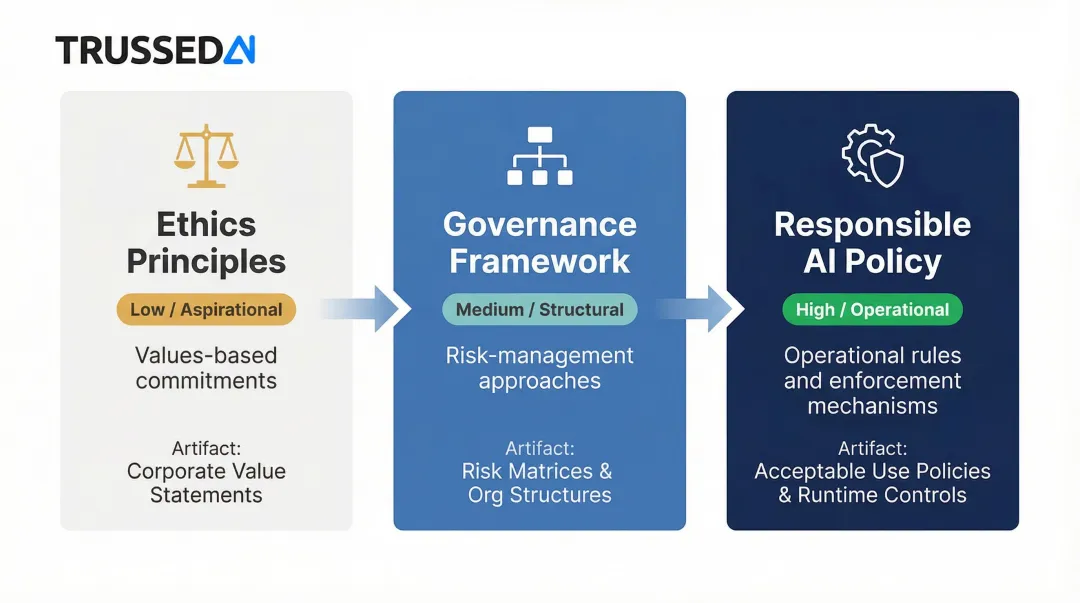 TRUSSEDAI

Ethics Principles

Low / Aspirational

Values-based commitments

Artifact:
Corporate Value Statements

Governance Framework

Medium / Structural

Risk-management approaches

Artifact:
Risk Matrices & Org Structures

Responsible AI Policy

High / Operational

Operational rules and enforcement mechanisms

Artifact:
Acceptable Use Policies & Runtime Controls